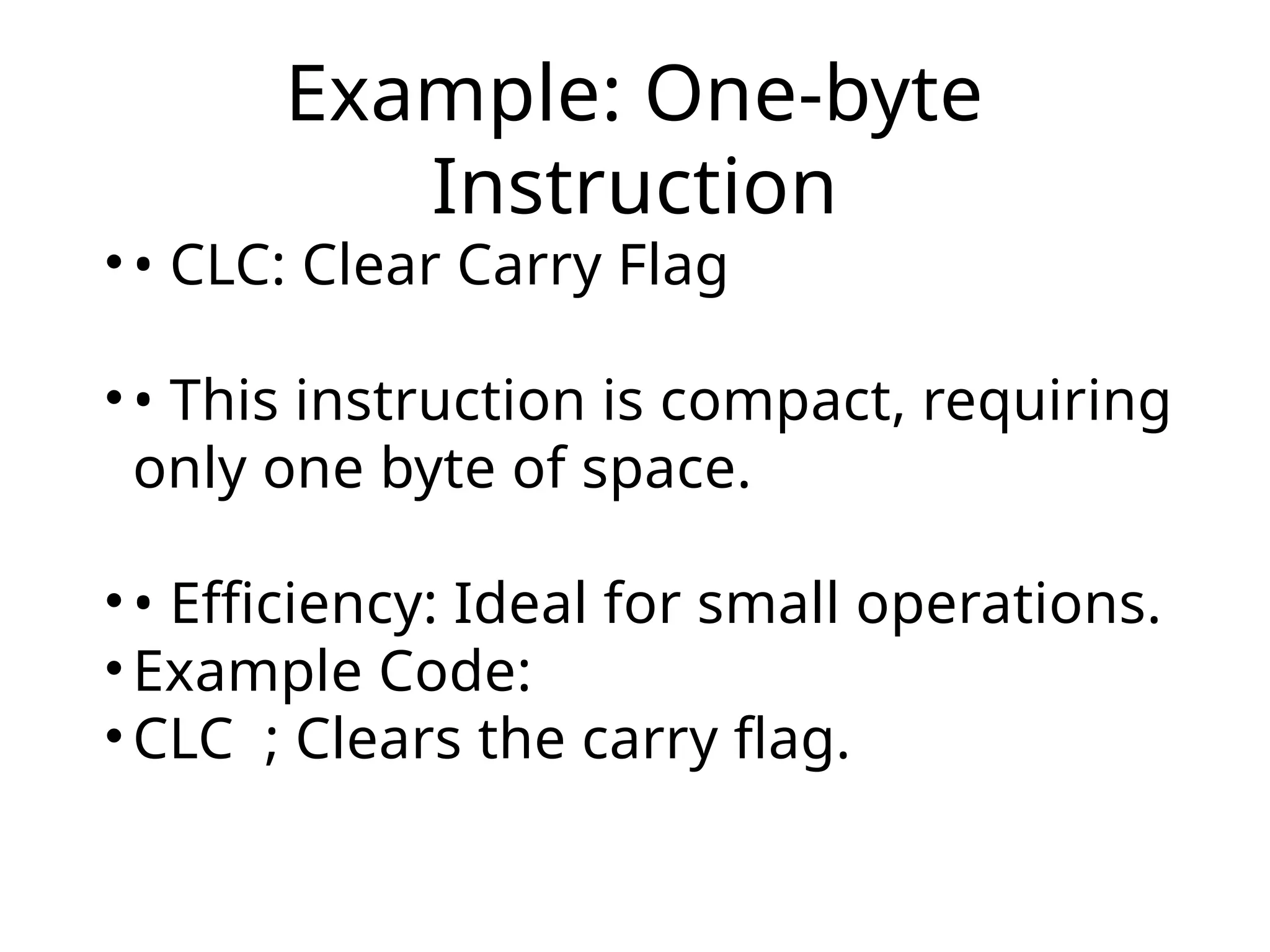 Example: One-byte Instruction

• • CLC: Clear Carry Flag

• • This instruction is compact, requiring only one byte of space.

• • Efficiency: Ideal for small operations.
• Example Code:
• CLC  ; Clears the carry flag.